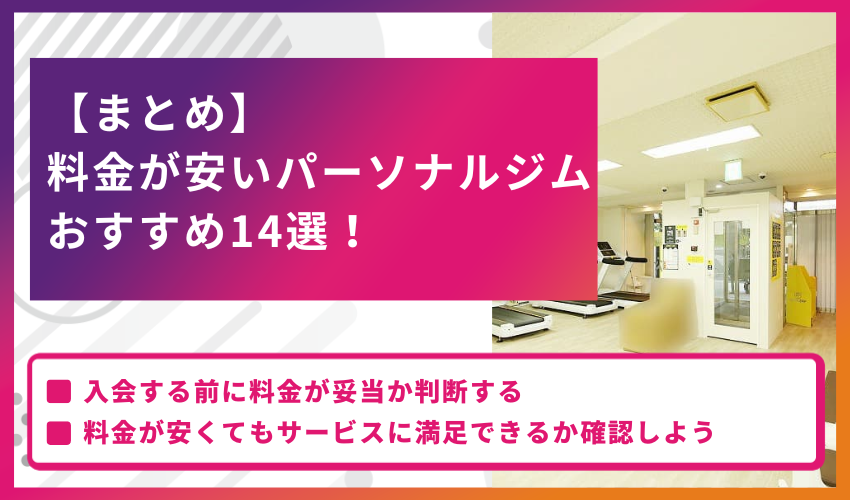 【まとめ】
料金が安いパーソナルジム
おすすめ14選！

■ 入会する前に料金が妥当か判断する
■ 料金が安くてもサービスに満足できるか確認しよう